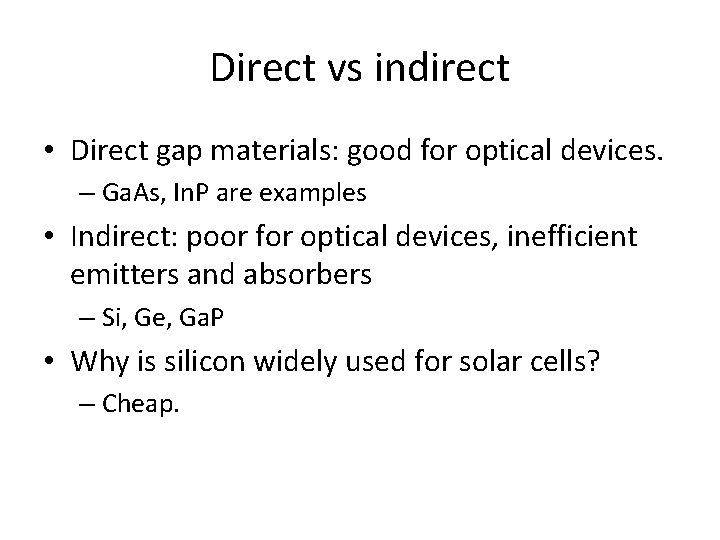 Direct vs indirect

• Direct gap materials: good for optical devices.
– GaAs, InP are examples

• Indirect: poor for optical devices, inefficient emitters and absorbers
– Si, Ge, GaP

• Why is silicon widely used for solar cells?
– Cheap.